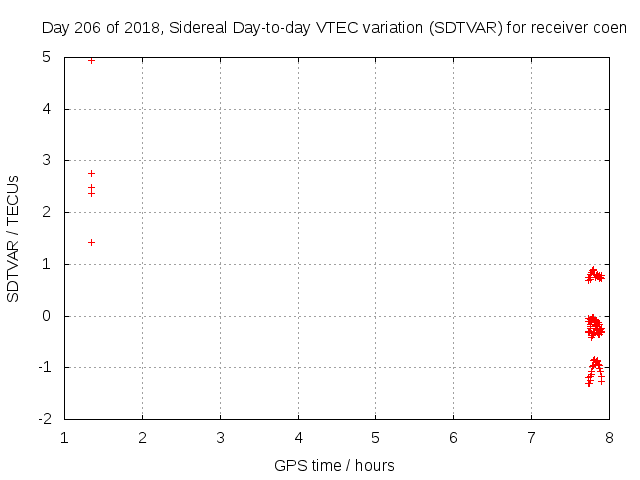 Day 206 of 2018, Sidereal Day-to-day VTEC variation (SDTVAR) for receiver coen

SDTVAR / TECUs

5
4
3
2
1
0
-1
-2

1 2 3 4 5 6 7 8

GPS time / hours